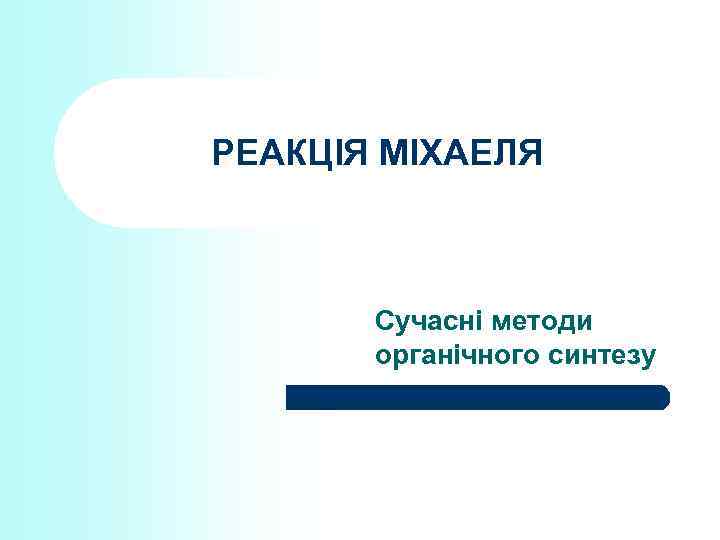 РЕАКЦІЯ МІХАЕЛЯ

Сучасні методи органічного синтезу